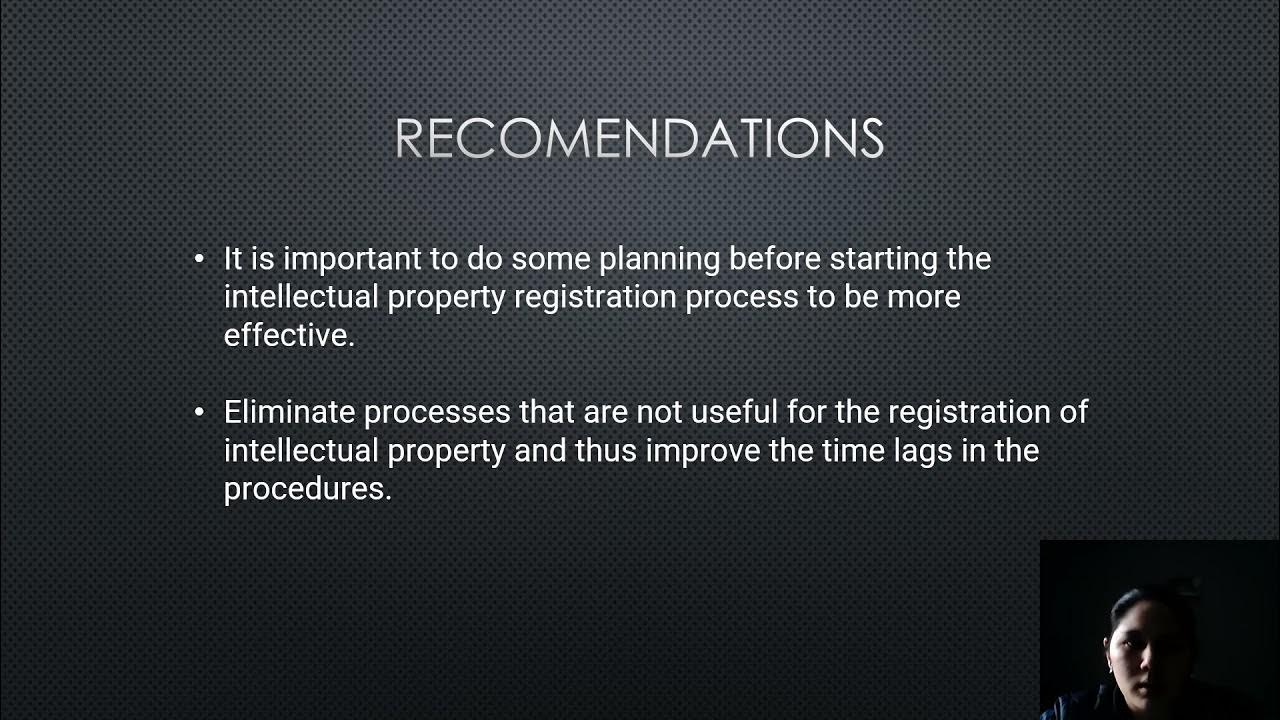 RECOMENDATIONS

• It is important to do some planning before starting the intellectual property registration process to be more effective.

• Eliminate processes that are not useful for the registration of intellectual property and thus improve the time lags in the procedures.